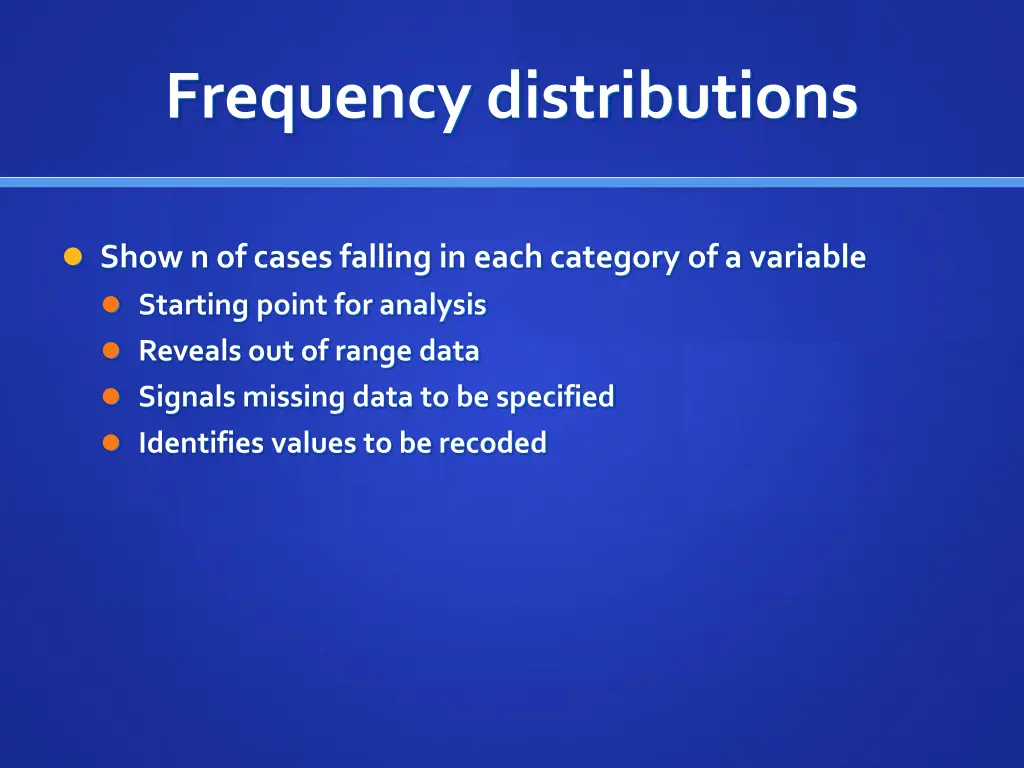 Frequency distributions

Show n of cases falling in each category of a variable

Starting point for analysis

Reveals out of range data

Signals missing data to be specified

Identifies values to be recoded